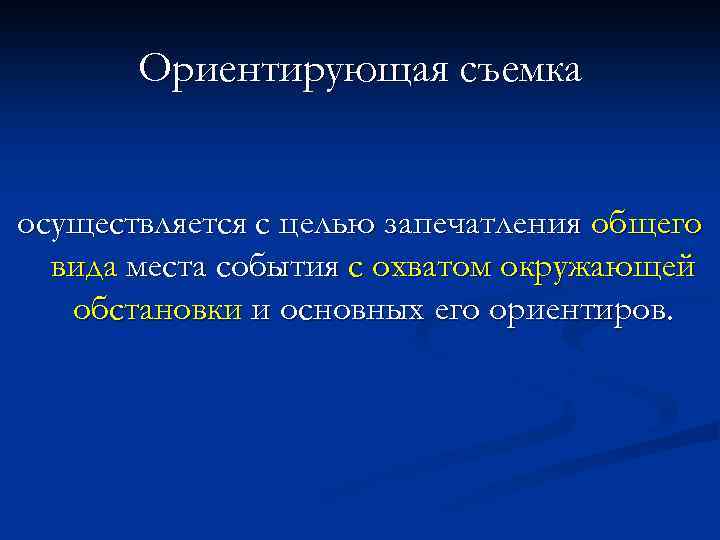 Ориентирующая съемка

осуществляется с целью запечатления общего вида места события с охватом окружающей обстановки и основных его ориентиров.